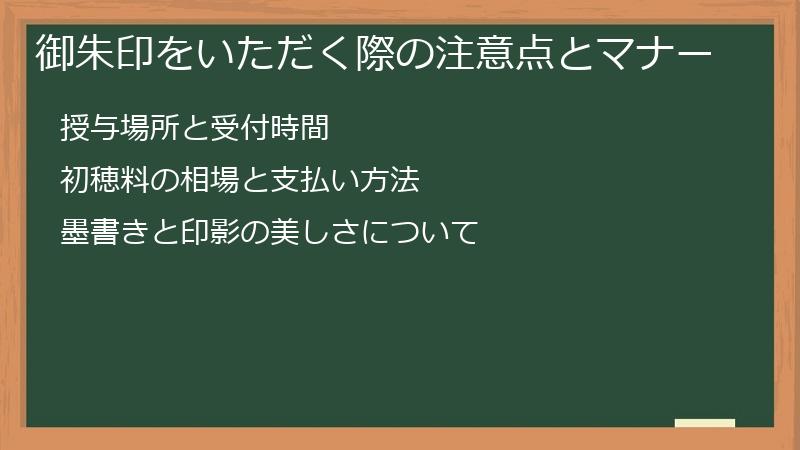 御朱印をいただく際の注意点とマナー

授与場所と受付時間

初穂料の相場と支払い方法

墨書きと印影の美しさについて